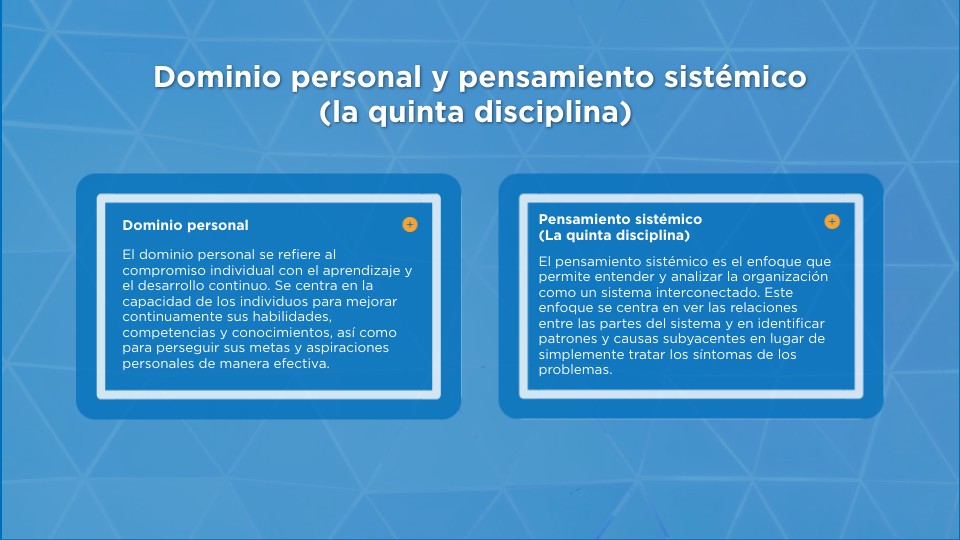 Dominio personal y pensamiento sistémico
(la quinta disciplina)

Dominio personal

+

El dominio personal se refiere al compromiso individual con el aprendizaje y el desarrollo continuo. Se centra en la capacidad de los individuos para mejorar continuamente sus habilidades, competencias y conocimientos, así como para perseguir sus metas y aspiraciones personales de manera efectiva.

Pensamiento sistémico
(La quinta disciplina)

+

El pensamiento sistémico es el enfoque que permite entender y analizar la organización como un sistema interconectado. Este enfoque se centra en ver las relaciones entre las partes del sistema y en identificar patrones y causas subyacentes en lugar de simplemente tratar los síntomas de los problemas.